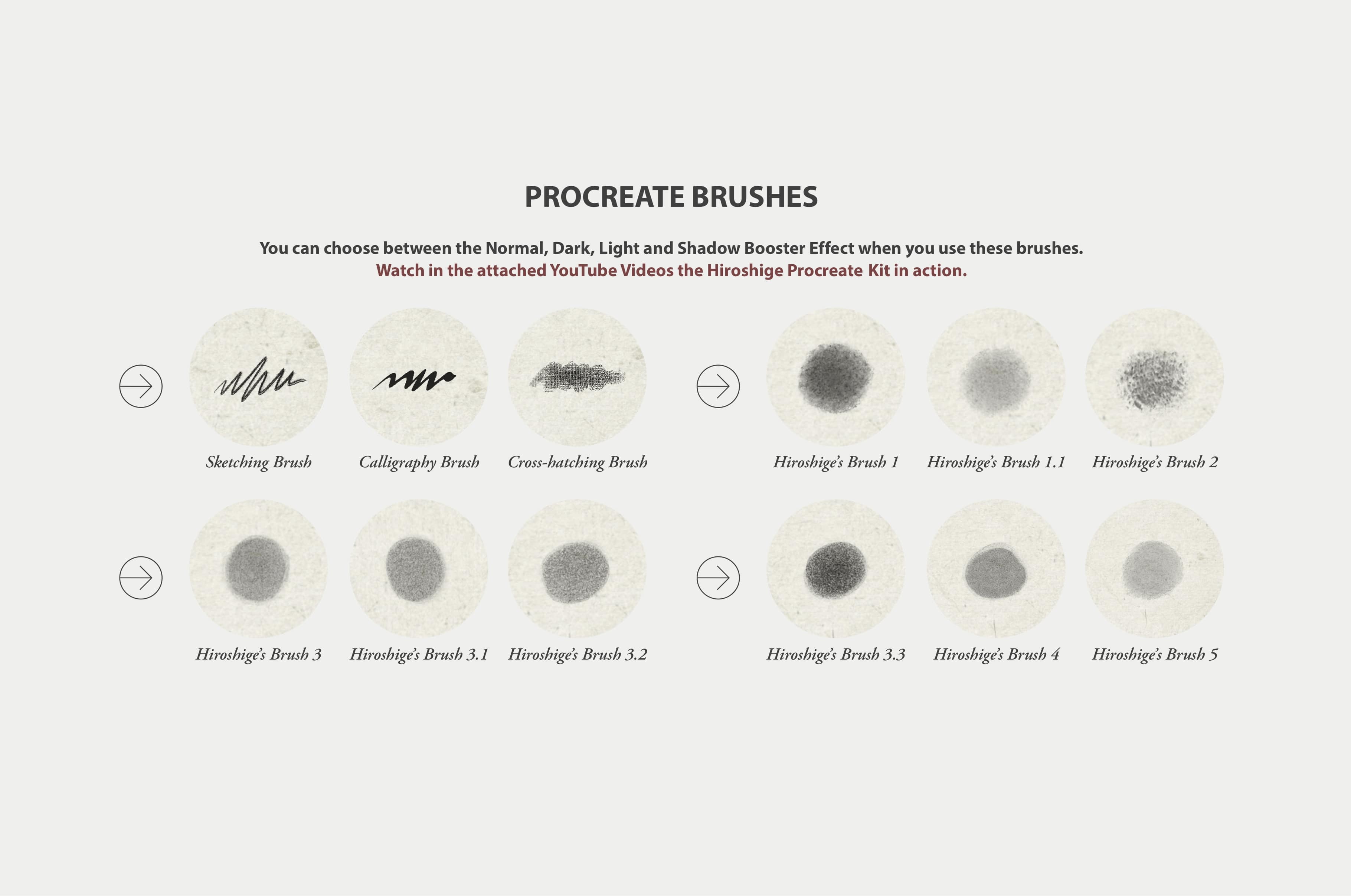 PROCREATE BRUSHES

You can choose between the Normal, Dark, Light and Shadow Booster Effect when you use these brushes.
Watch in the attached YouTube Videos the Hiroshige Procreate Kit in action.

Sketching Brush
Calligraphy Brush
Cross-hatching Brush
Hiroshige's Brush 1
Hiroshige's Brush 1.1
Hiroshige's Brush 2

Hiroshige's Brush 3
Hiroshige's Brush 3.1
Hiroshige's Brush 3.2
Hiroshige's Brush 3.3
Hiroshige's Brush 4
Hiroshige's Brush 5